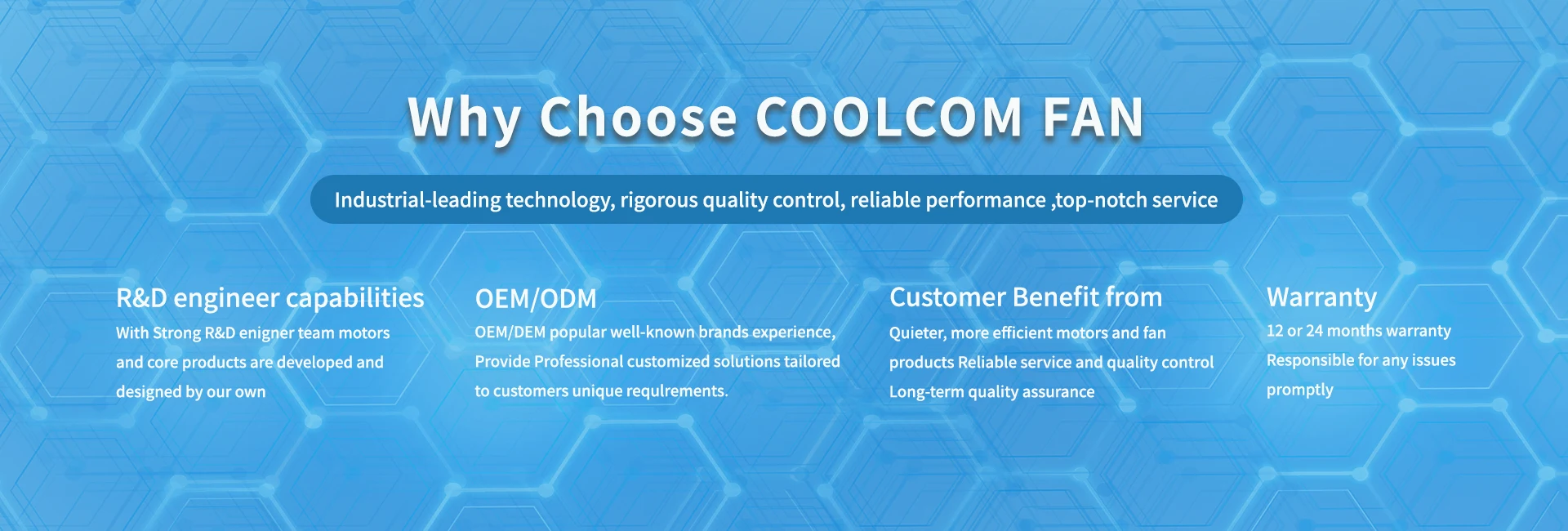 Why Choose COOLCOM FAN

Industrial-leading technology, rigorous quality control, reliable performance ,top-notch service

R&D engineer capabilities
With Strong R&D enigner team motors and core products are developed and designed by our own

OEM/ODM
OEM/DEM popular well-known brands experience, Provide Professional customized solutions tailored to customers unique requlrements.

Customer Benefit from
Quieter, more efficient motors and fan products Reliable service and quality control Long-term quality assurance

Warranty
12 or 24 months warranty Responsible for any issues promptly